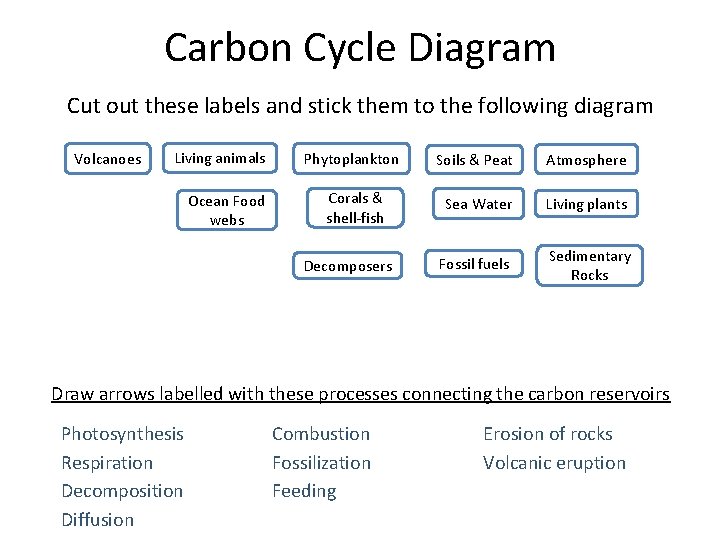 Carbon Cycle Diagram

Cut out these labels and stick them to the following diagram

Volcanoes

Living animals

Phytoplankton

Soils & Peat

Atmosphere

Ocean Food webs

Corals & shell-fish

Sea Water

Living plants

Decomposers

Fossil fuels

Sedimentary Rocks

Draw arrows labelled with these processes connecting the carbon reservoirs

Photosynthesis
Respiration
Decomposition
Diffusion

Combustion
Fossilization
Feeding

Erosion of rocks
Volcanic eruption